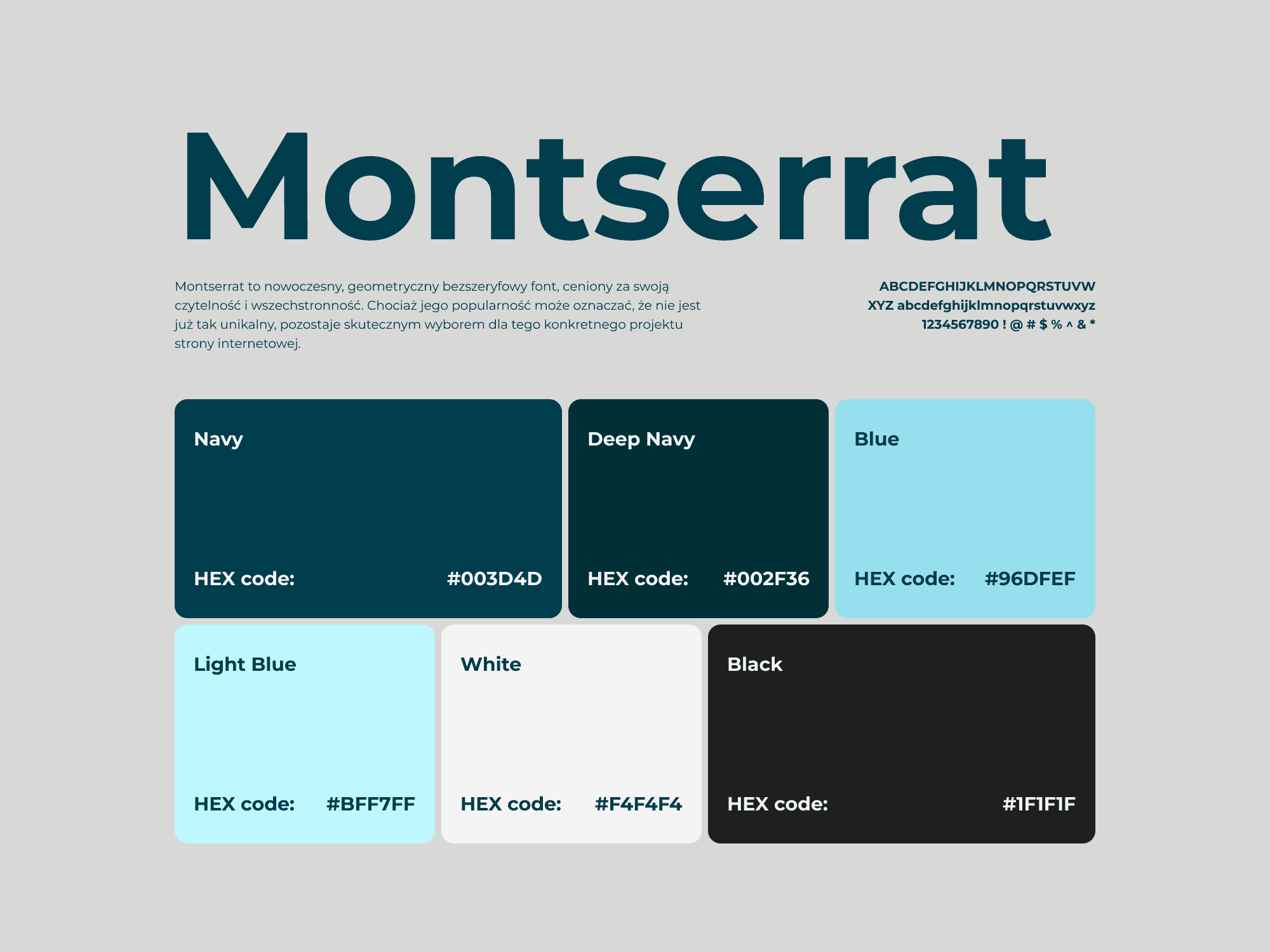 Montserrat

Montserrat to nowoczesny, geometryczny bezszeryfowy font, ceniony za swoją czytelność i wszechstronność. Chociaż jego popularność może oznaczać, że nie jest już tak unikalny, pozostaje skutecznym wyborem dla tego konkretnego projektu strony internetowej.

ABCDEFGHIJKLMNOPQRSTUVW
XYZ abcdefghijklmnopqrstuvwxyz
1234567890 ! @ # $ % ^ & *

Navy
HEX code: #003D4D

Deep Navy
HEX code: #002F36

Blue
HEX code: #96DFEF

Light Blue
HEX code: #BFF7FF

White
HEX code: #F4F4F4

Black
HEX code: #1F1F1F